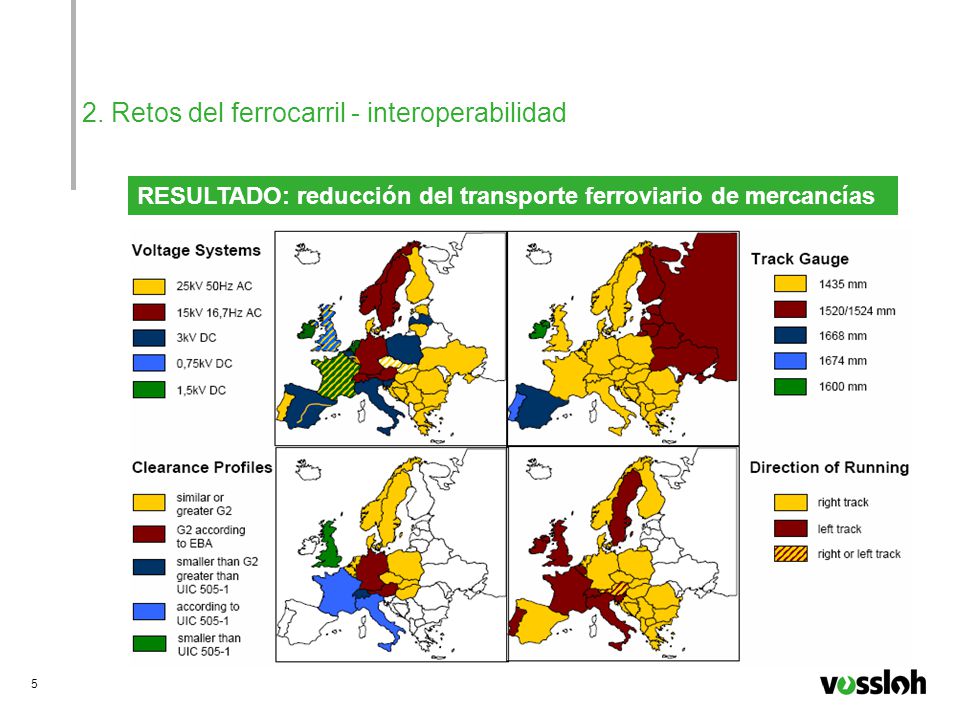 2. Retos del ferrocarril - interoperabilidad

RESULTADO: reducción del transporte ferroviario de mercancías

Voltage Systems
25kV 50Hz AC
15kV 16,7Hz AC
3kV DC
0,75kV DC
1,5kV DC

Track Gauge
1435 mm
1520/1524 mm
1668 mm
1674 mm
1600 mm

Clearance Profiles
similar or greater G2
G2 according to EBA
smaller than G2 greater than UIC 505-1
according to UIC 505-1
smaller than UIC 505-1

Direction of Running
right track
left track
right or left track

5

vossloh